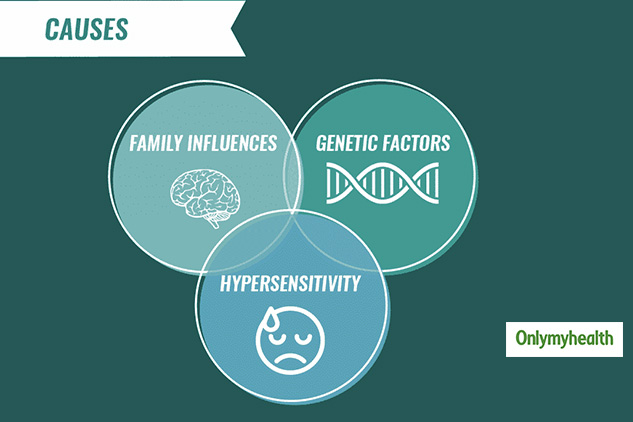 CAUSES

FAMILY INFLUENCES

GENETIC FACTORS

HYPERSENSITIVITY

Onlymyhealth